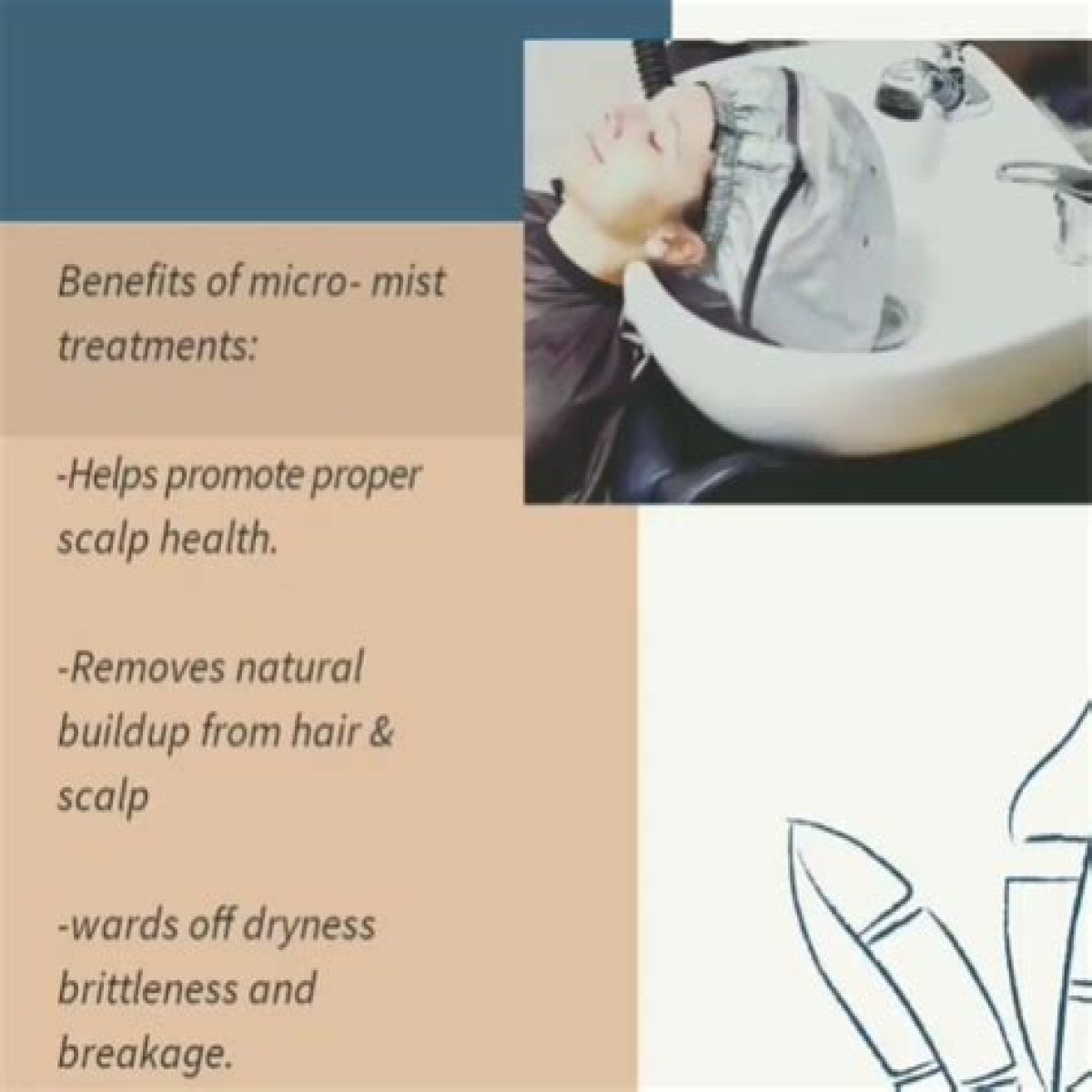 Benefits of micro- mist treatments:

-Helps promote proper scalp health.

-Removes natural buildup from hair & scalp

-wards off dryness brittleness and breakage.